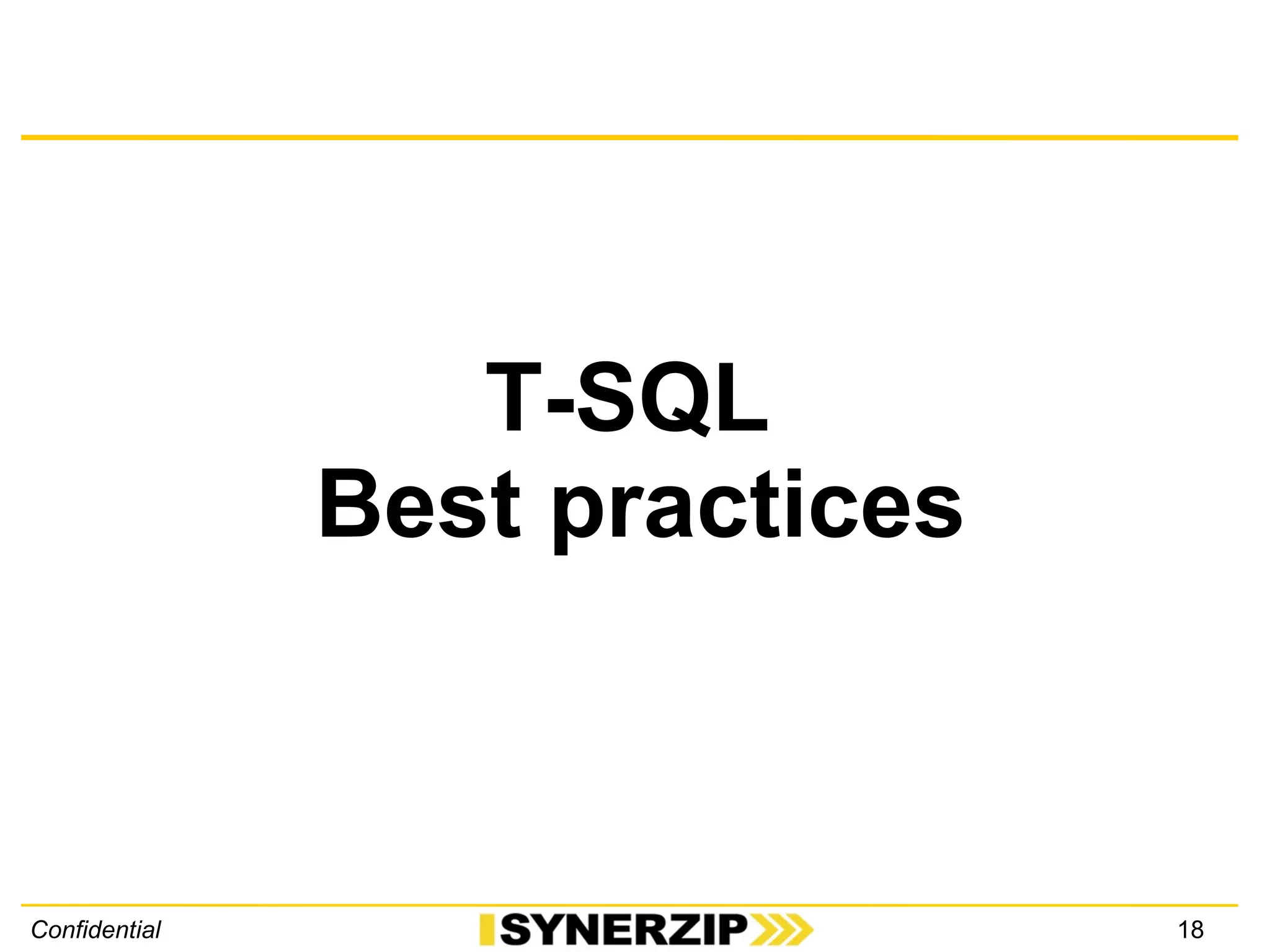 T-SQL
Best practices

Confidential SYNERZIP 18